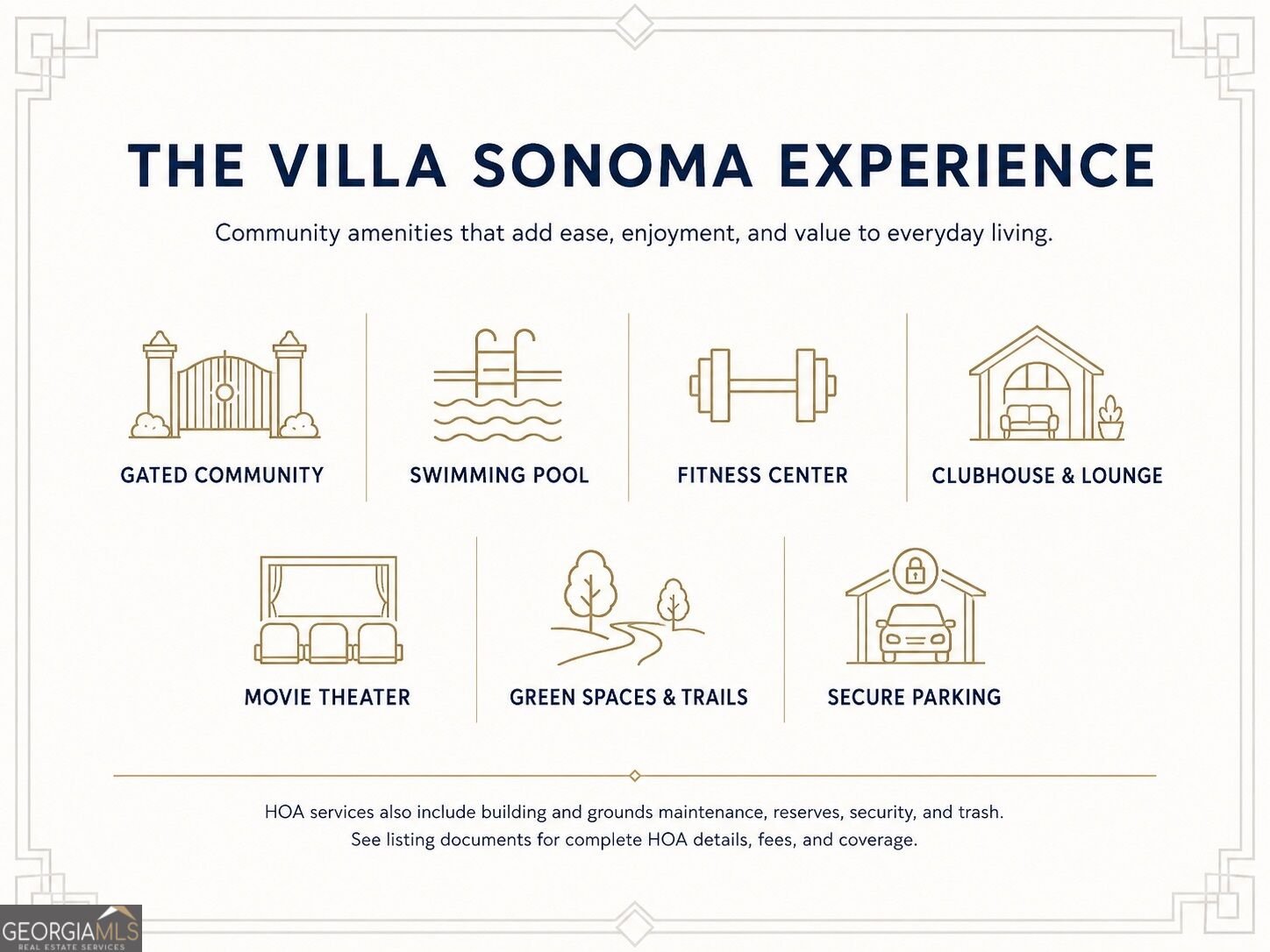 THE VILLA SONOMA EXPERIENCE

Community amenities that add ease, enjoyment, and value to everyday living.

GATED COMMUNITY

SWIMMING POOL

FITNESS CENTER

CLUBHOUSE & LOUNGE

MOVIE THEATER

GREEN SPACES & TRAILS

SECURE PARKING

HOA services also include building and grounds maintenance, reserves, security, and trash.
See listing documents for complete HOA details, fees, and coverage.

GEORGIAMLS
REAL ESTATE SERVICES